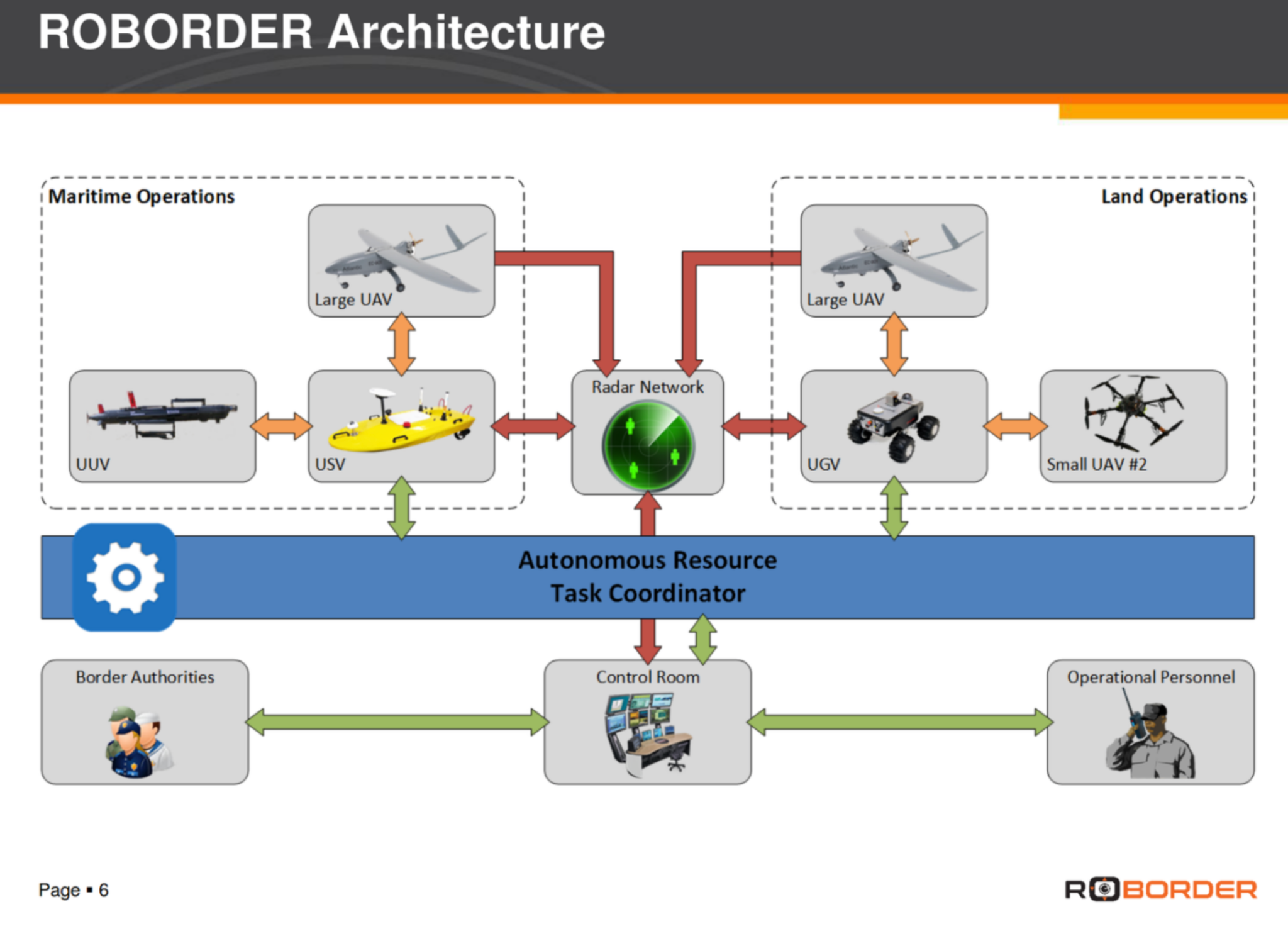 ROBORDER Architecture

Maritime Operations

Large UAV

UUV

USV

Radar Network

Land Operations

Large UAV

UGV

Small UAV #2

Autonomous Resource Task Coordinator

Border Authorities

Control Room

Operational Personnel

Page ▪ 6

ROBORDER